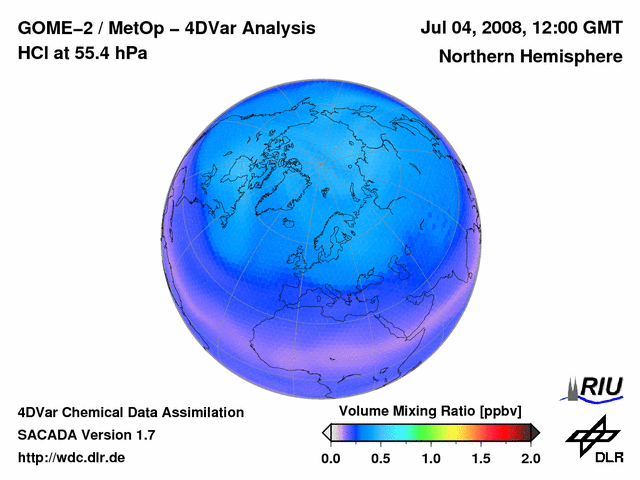 GOME–2 / MetOp – 4DVar Analysis
HCl at 55.4 hPa

Jul 04, 2008, 12:00 GMT
Northern Hemisphere

4DVar Chemical Data Assimilation
SACADA Version 1.7
http://wdc.dlr.de

Volume Mixing Ratio [ppbv]
0.0 0.5 1.0 1.5 2.0

RIU

DLR